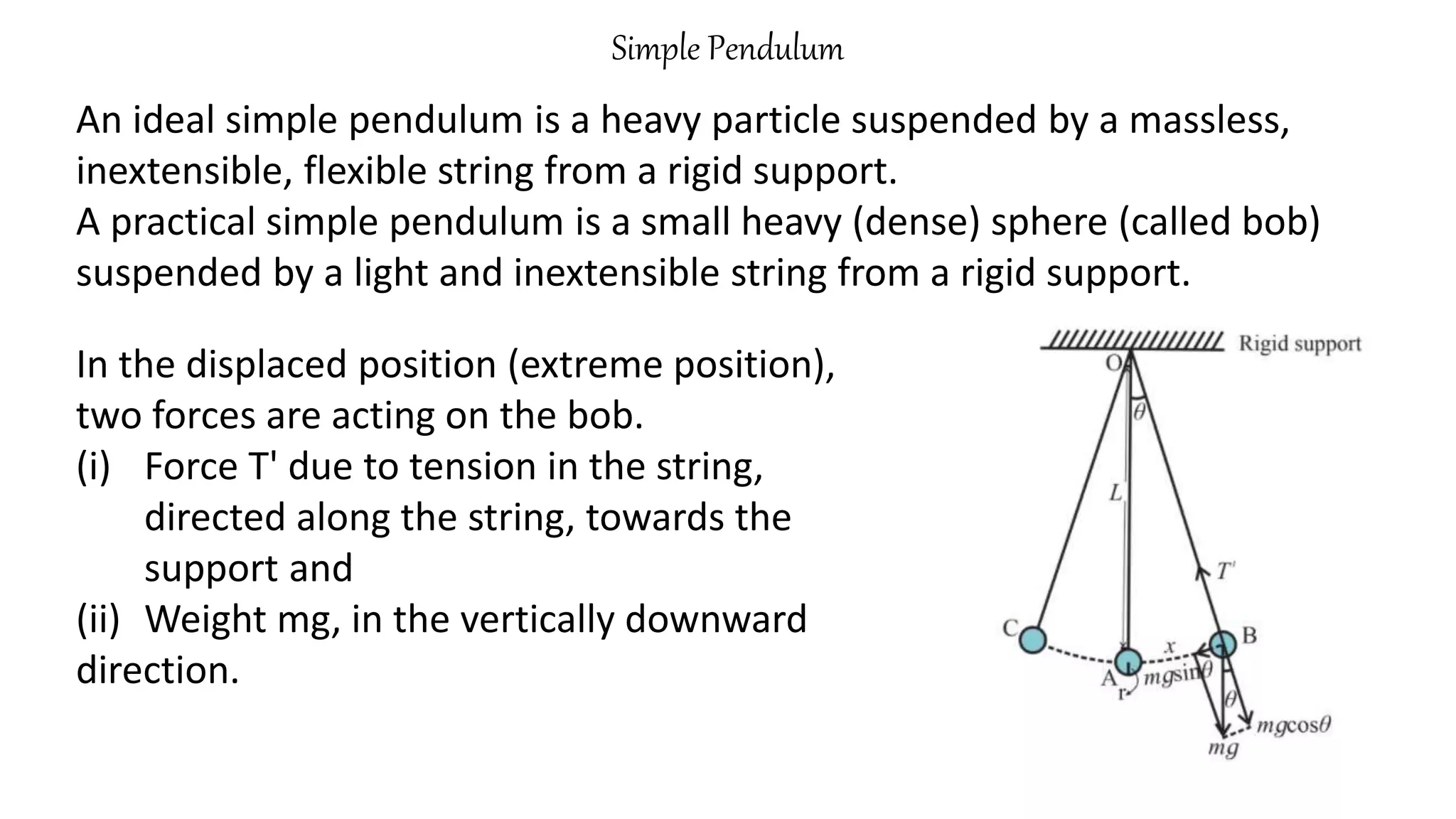 Simple Pendulum

An ideal simple pendulum is a heavy particle suspended by a massless, inextensible, flexible string from a rigid support.
A practical simple pendulum is a small heavy (dense) sphere (called bob) suspended by a light and inextensible string from a rigid support.

In the displaced position (extreme position), two forces are acting on the bob.
(i) Force T' due to tension in the string, directed along the string, towards the support and
(ii) Weight mg, in the vertically downward direction.

Rigid support
O
$\theta$
L
$T'$
C
B
$x$
A
r
$mg\sin\theta$
$\theta$
$mg\cos\theta$
$mg$